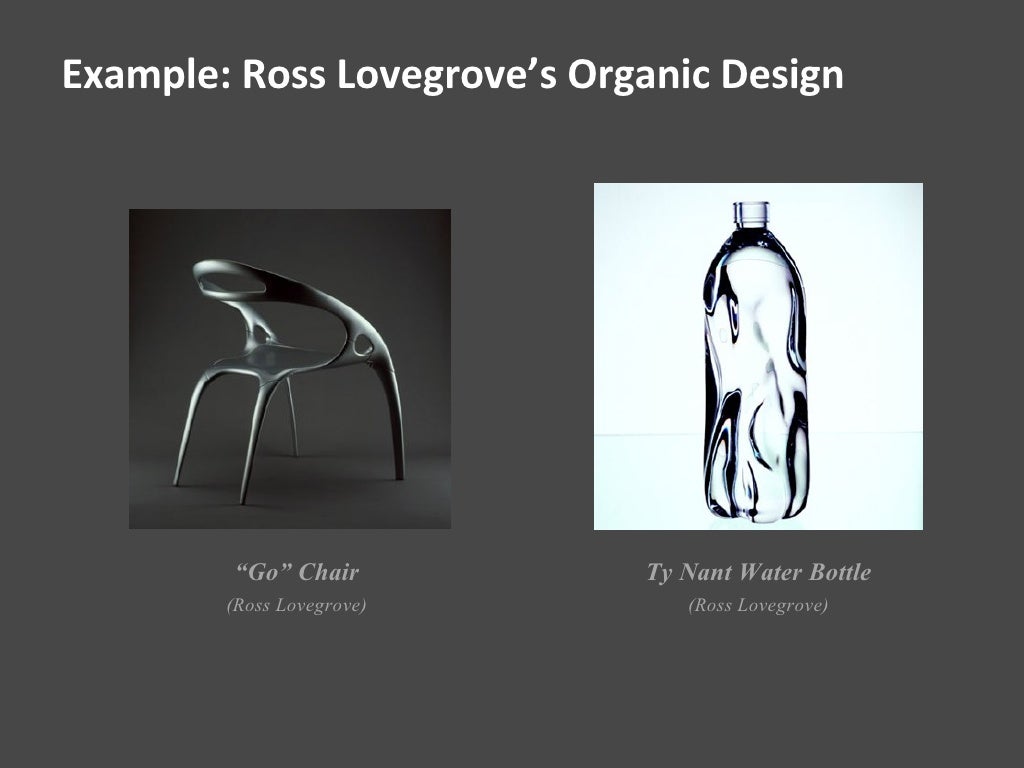 Example: Ross Lovegrove's Organic Design

"Go" Chair
(Ross Lovegrove)

Ty Nant Water Bottle
(Ross Lovegrove)